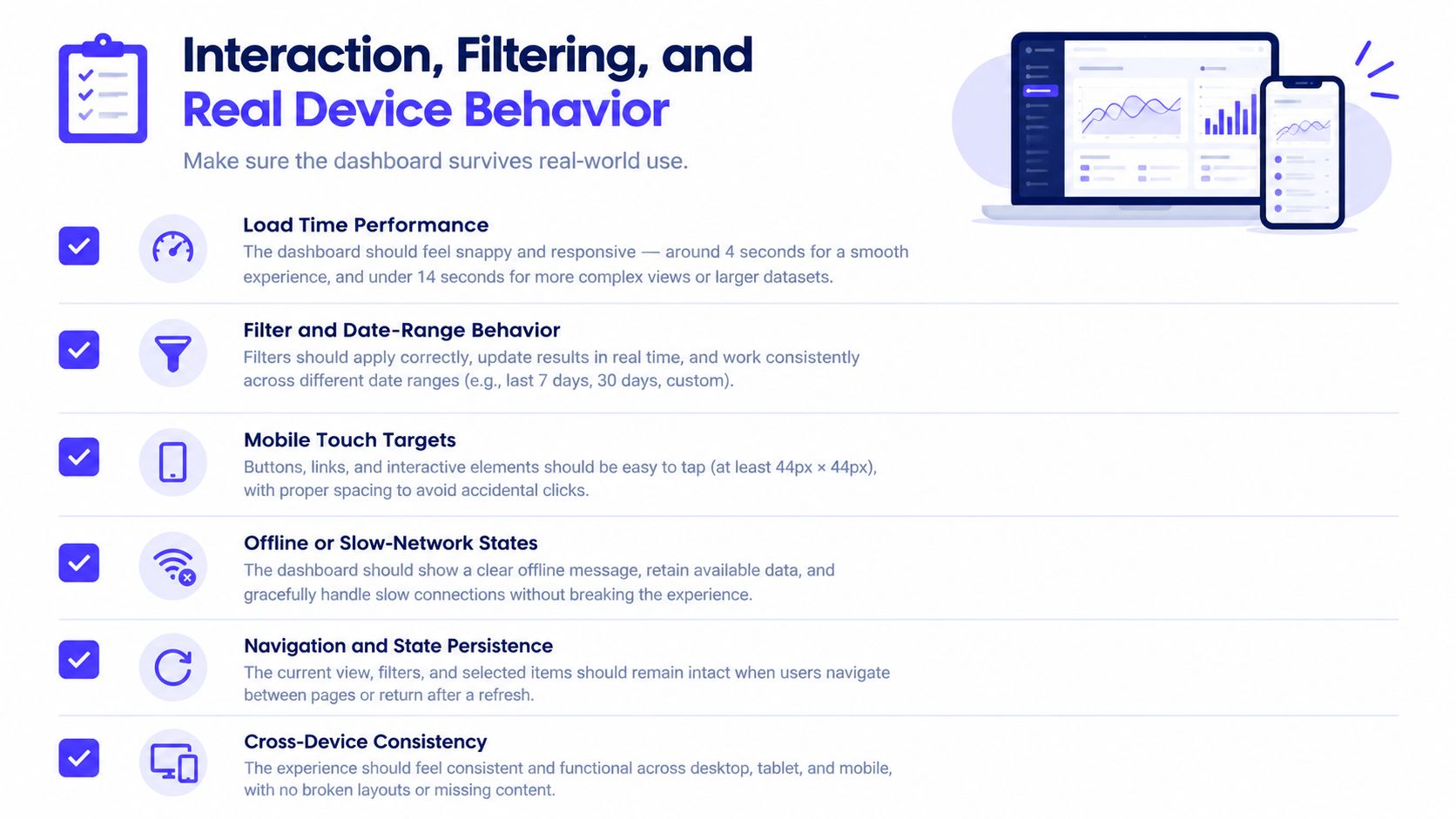 Interaction, Filtering, and
Real Device Behavior

Make sure the dashboard survives real-world use.

Load Time Performance
The dashboard should feel snappy and responsive — around 4 seconds for a smooth experience, and under 14 seconds for more complex views or larger datasets.

Filter and Date-Range Behavior
Filters should apply correctly, update results in real time, and work consistently across different date ranges (e.g., last 7 days, 30 days, custom).

Mobile Touch Targets
Buttons, links, and interactive elements should be easy to tap (at least 44px × 44px), with proper spacing to avoid accidental clicks.

Offline or Slow-Network States
The dashboard should show a clear offline message, retain available data, and gracefully handle slow connections without breaking the experience.

Navigation and State Persistence
The current view, filters, and selected items should remain intact when users navigate between pages or return after a refresh.

Cross-Device Consistency
The experience should feel consistent and functional across desktop, tablet, and mobile, with no broken layouts or missing content.